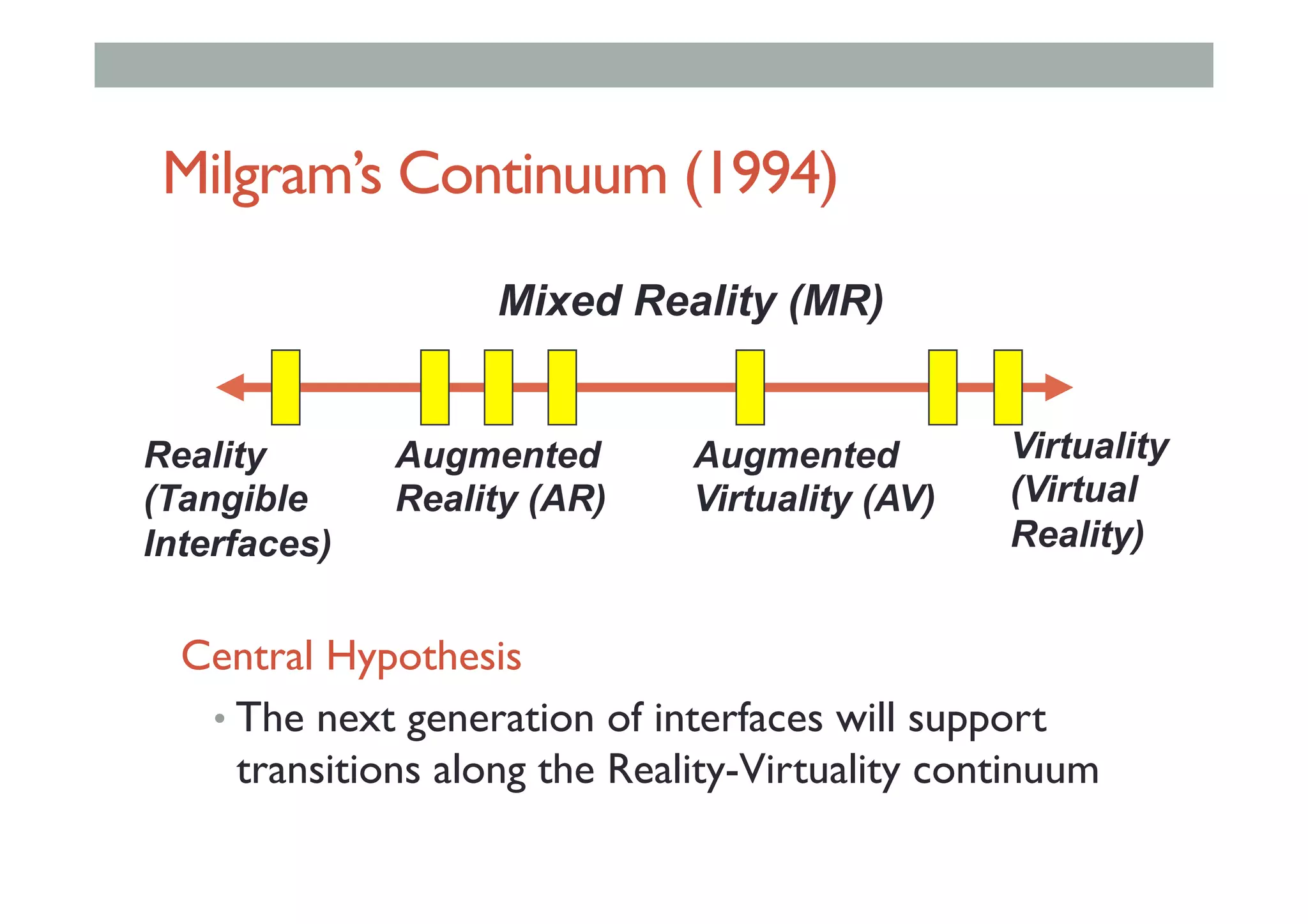 Milgram's Continuum (1994)

Mixed Reality (MR)

Reality (Tangible Interfaces)

Augmented Reality (AR)

Augmented Virtuality (AV)

Virtuality (Virtual Reality)

Central Hypothesis

• The next generation of interfaces will support transitions along the Reality-Virtuality continuum